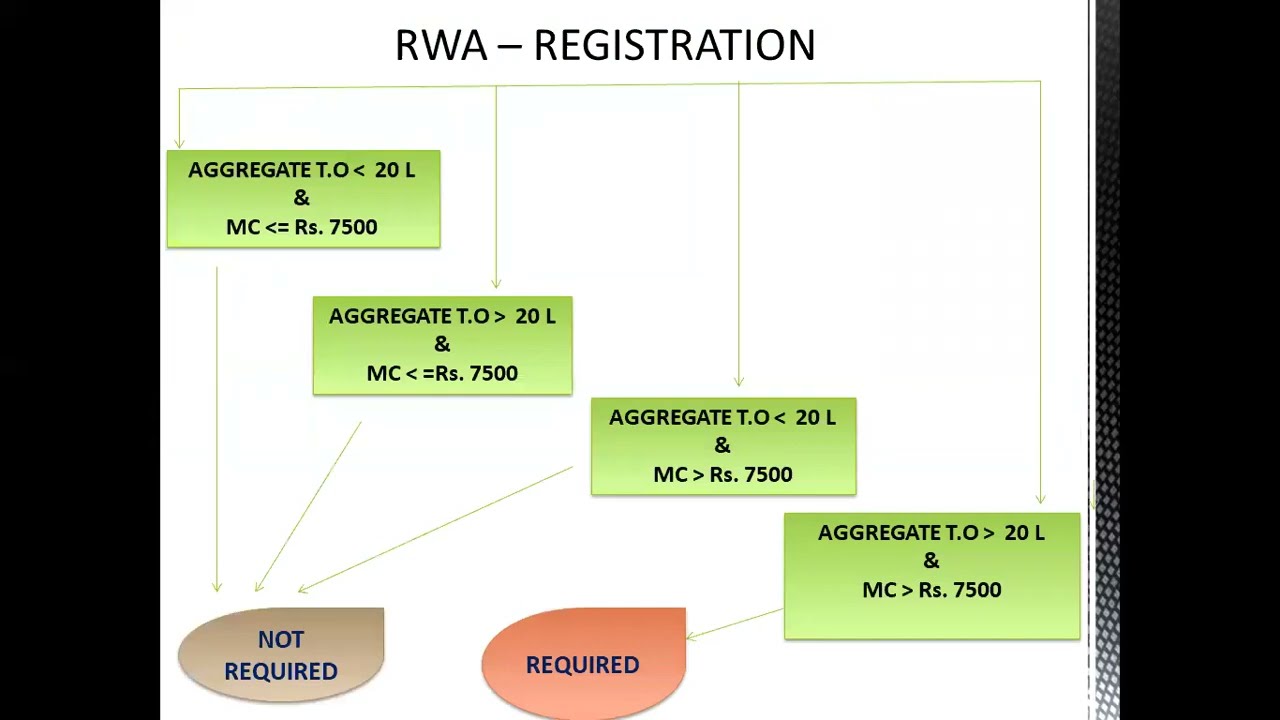 RWA – REGISTRATION

AGGREGATE T.O < 20 L
&
MC <= Rs. 7500

AGGREGATE T.O > 20 L
&
MC < =Rs. 7500

AGGREGATE T.O < 20 L
&
MC > Rs. 7500

AGGREGATE T.O > 20 L
&
MC > Rs. 7500

NOT REQUIRED

REQUIRED